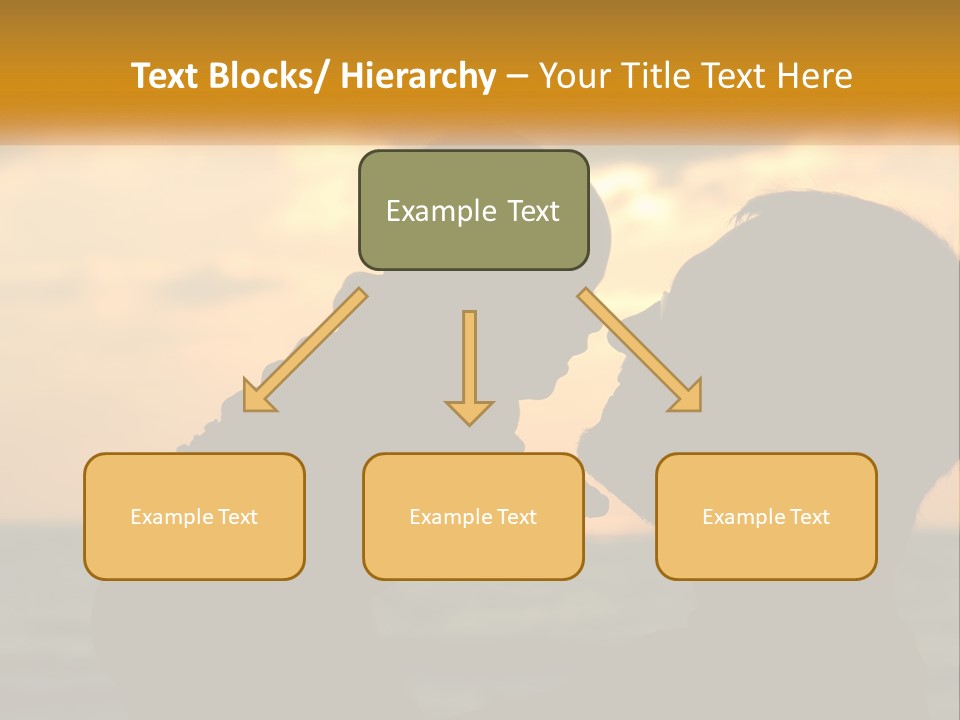 Text Blocks/ Hierarchy – Your Title Text Here

Example Text

Example Text

Example Text

Example Text